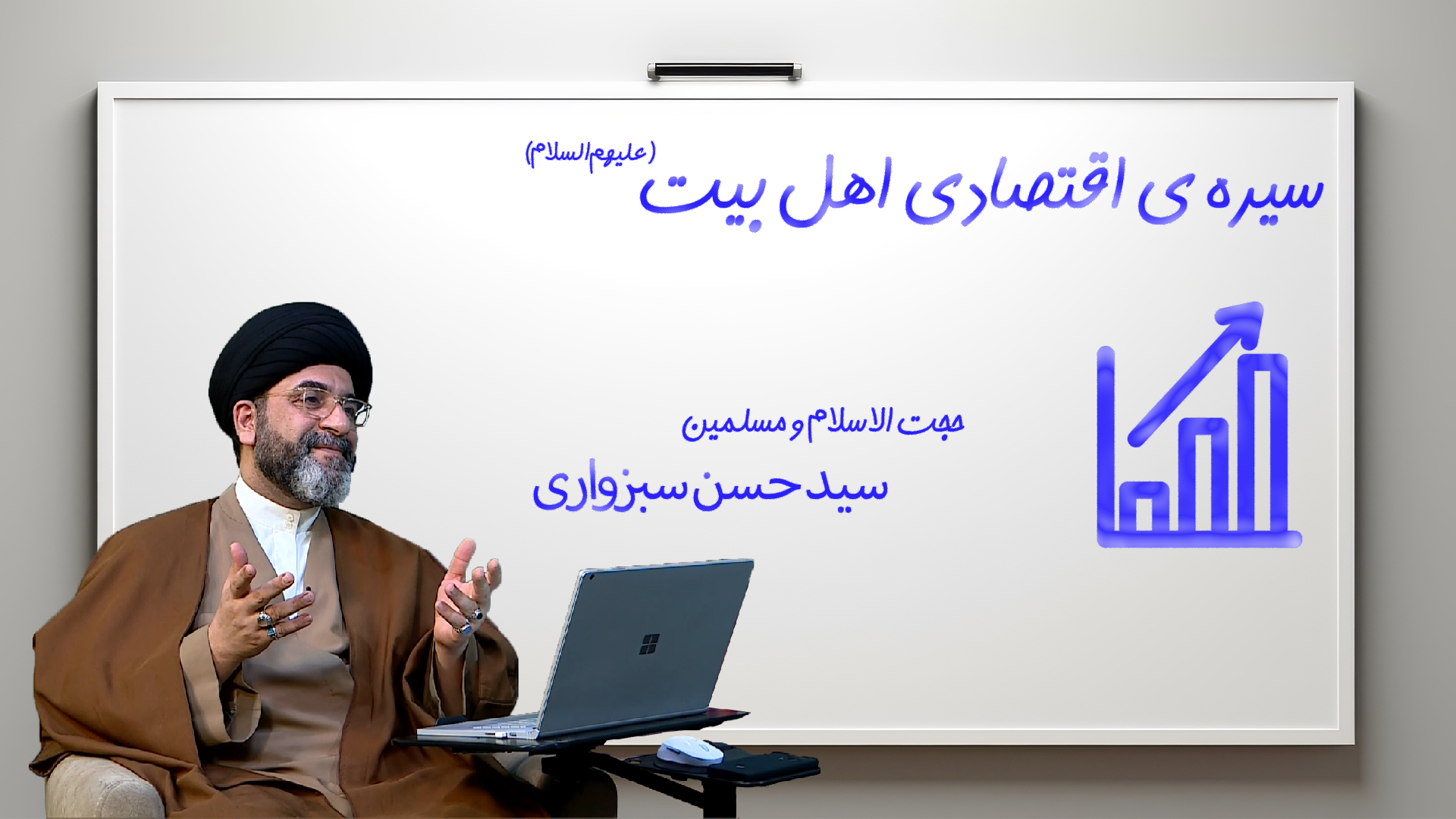 سیره ی اقتصادی اهل بیت (علیهم السلام)

حجت الاسلام و مسلمین

سید حسن سبزواری